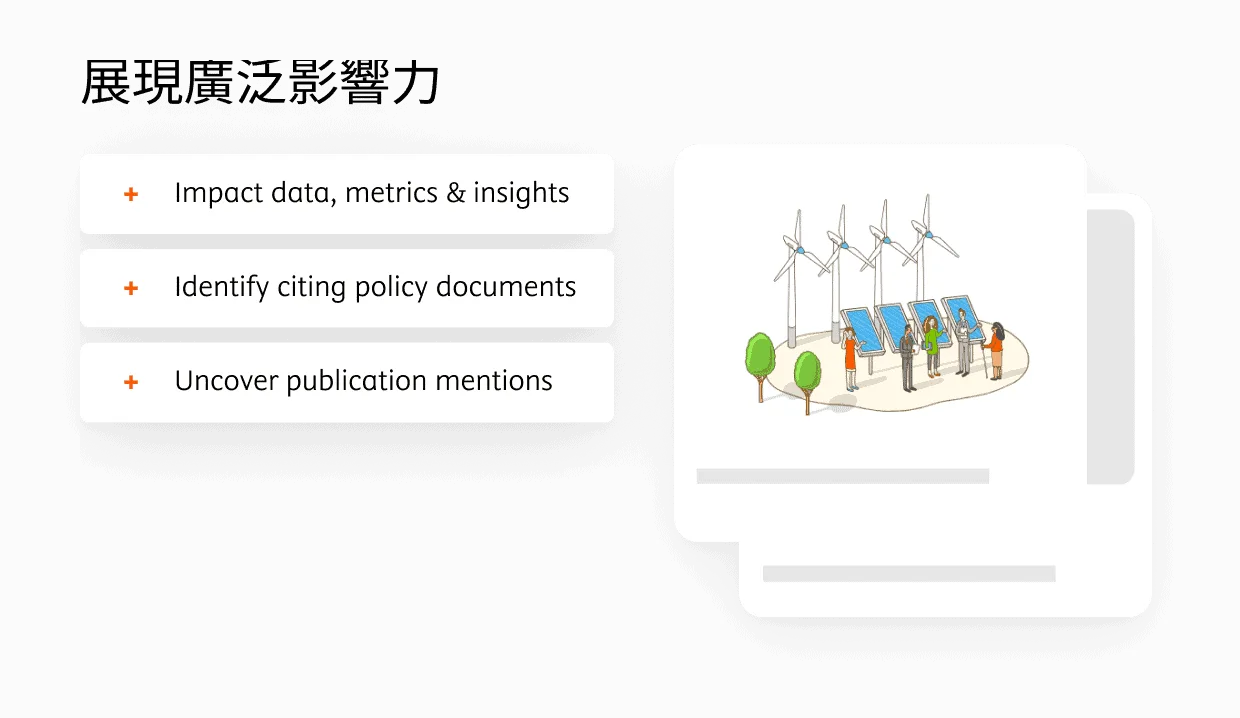 展現廣泛影響力

+ Impact data, metrics & insights

+ Identify citing policy documents

+ Uncover publication mentions